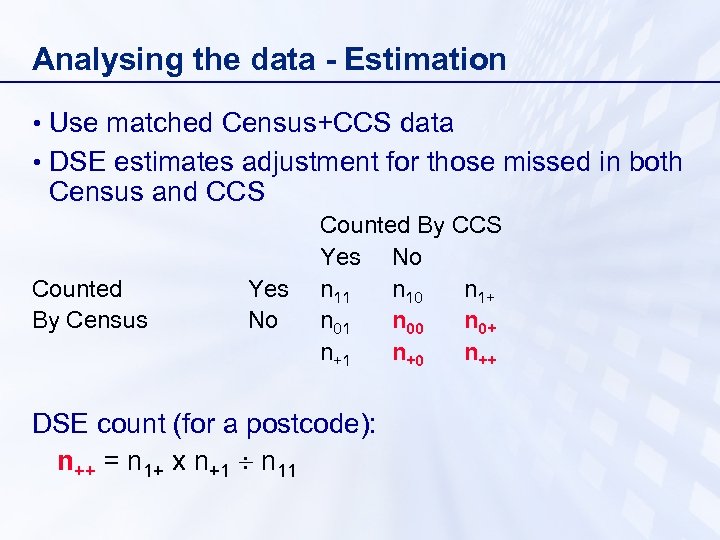 Analysing the data - Estimation

• Use matched Census+CCS data

• DSE estimates adjustment for those missed in both Census and CCS

| | | Counted By CCS | | |
|---|---|---|---|---|
| | | Yes | No | |
| Counted | Yes | $n_{11}$ | $n_{10}$ | $n_{1+}$ |
| By Census | No | $n_{01}$ | $n_{00}$ | $n_{0+}$ |
| | | $n_{+1}$ | $n_{+0}$ | $n_{++}$ |

DSE count (for a postcode):

$n_{++} = n_{1+} \times n_{+1} \div n_{11}$